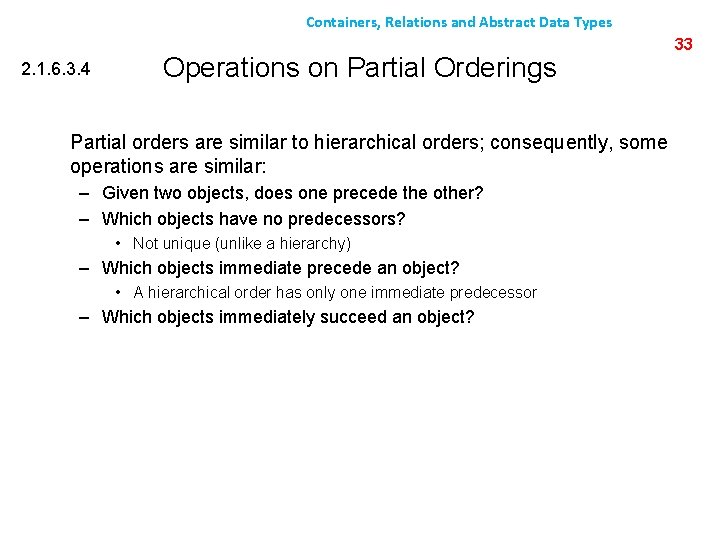 Containers, Relations and Abstract Data Types

33

2.1.6.3.4 Operations on Partial Orderings

Partial orders are similar to hierarchical orders; consequently, some operations are similar:

– Given two objects, does one precede the other?

– Which objects have no predecessors?

• Not unique (unlike a hierarchy)

– Which objects immediate precede an object?

• A hierarchical order has only one immediate predecessor

– Which objects immediately succeed an object?